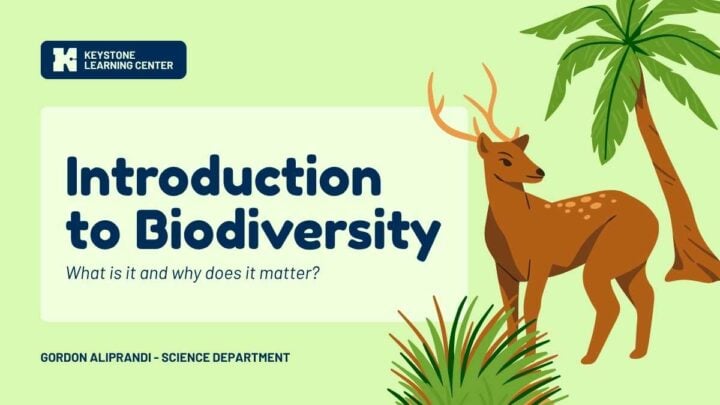 KEYSTONE LEARNING CENTER

Introduction to Biodiversity

What is it and why does it matter?

GORDON ALIPRANDI - SCIENCE DEPARTMENT